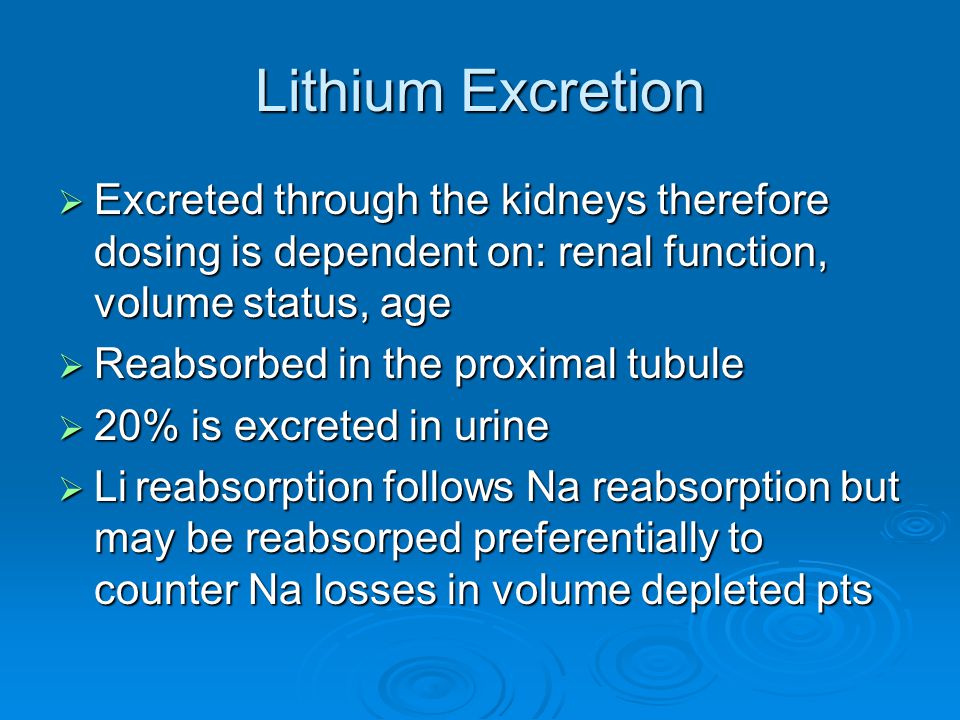 Lithium Excretion

➢ Excreted through the kidneys therefore dosing is dependent on: renal function, volume status, age

➢ Reabsorbed in the proximal tubule

➢ 20% is excreted in urine

➢ Li reabsorption follows Na reabsorption but may be reabsorped preferentially to counter Na losses in volume depleted pts